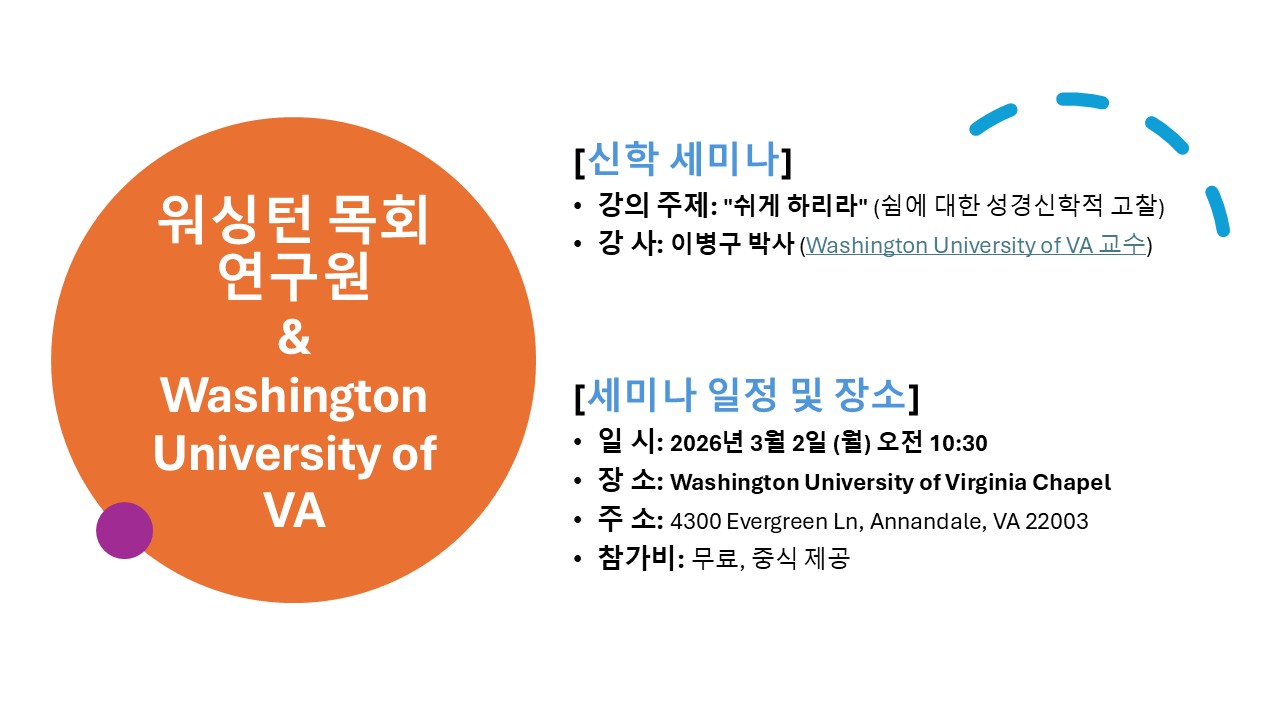 워싱턴 목회 연구원
&
Washington University of VA

[신학 세미나]

• 강의 주제: "쉬게 하리라" (쉼에 대한 성경신학적 고찰)
• 강 사: 이병구 박사 (Washington University of VA 교수)

[세미나 일정 및 장소]

• 일 시: 2026년 3월 2일 (월) 오전 10:30
• 장 소: Washington University of Virginia Chapel
• 주 소: 4300 Evergreen Ln, Annandale, VA 22003
• 참가비: 무료, 중식 제공